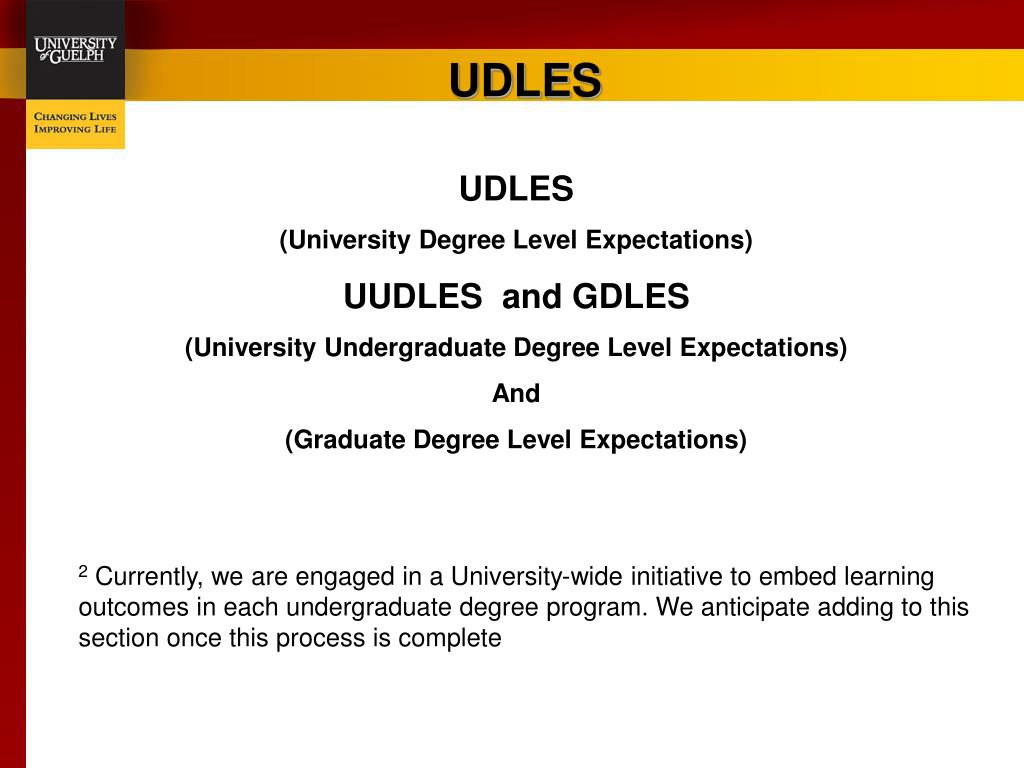 UNIVERSITY of GUELPH

CHANGING LIVES
IMPROVING LIFE

UDLES

UDLES

(University Degree Level Expectations)

UUDLES and GDLES

(University Undergraduate Degree Level Expectations)

And

(Graduate Degree Level Expectations)

$^2$ Currently, we are engaged in a University-wide initiative to embed learning outcomes in each undergraduate degree program. We anticipate adding to this section once this process is complete